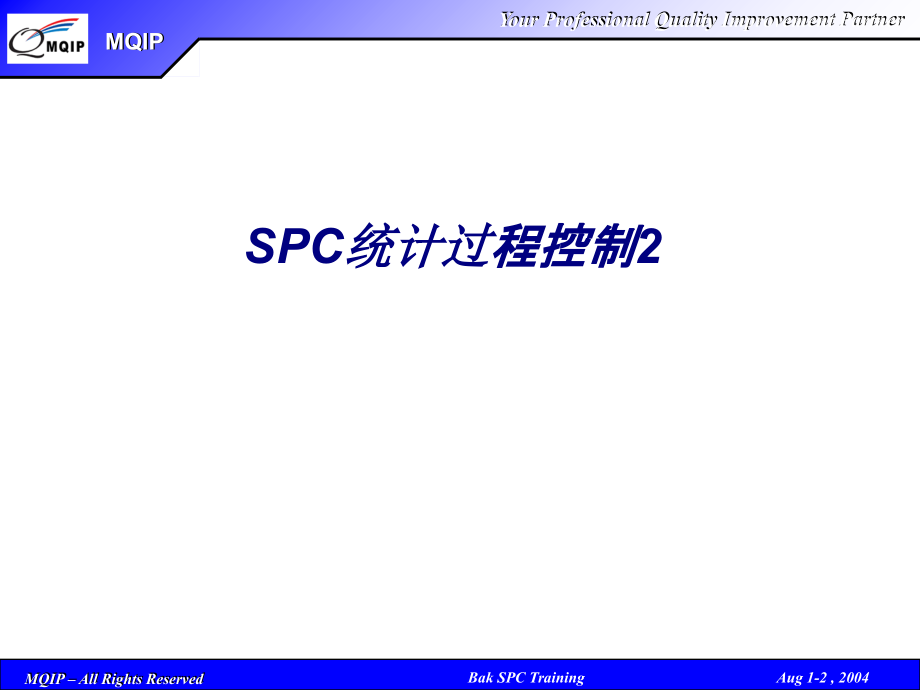 MQIP

MQIP

Your Professional Quality Improvement Partner

SPC统计过程控制2

MQIP – All Rights Reserved

Bak SPC Training

Aug 1-2 , 2004